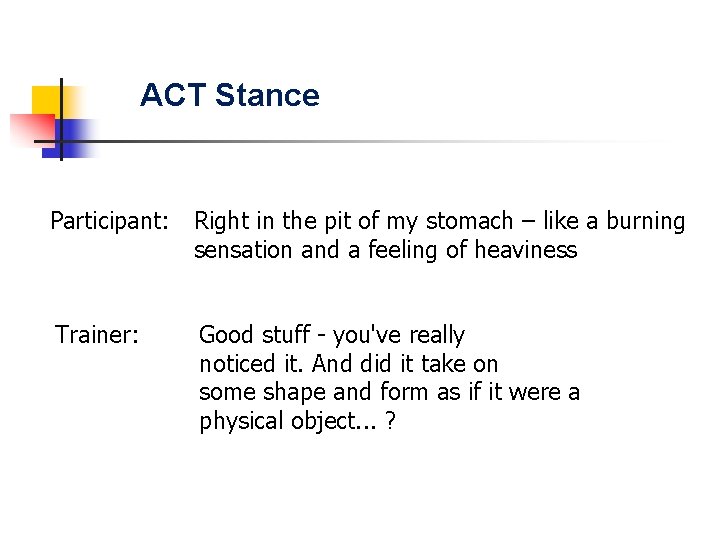 ACT Stance

Participant: Right in the pit of my stomach – like a burning sensation and a feeling of heaviness

Trainer: Good stuff - you've really noticed it. And did it take on some shape and form as if it were a physical object... ?